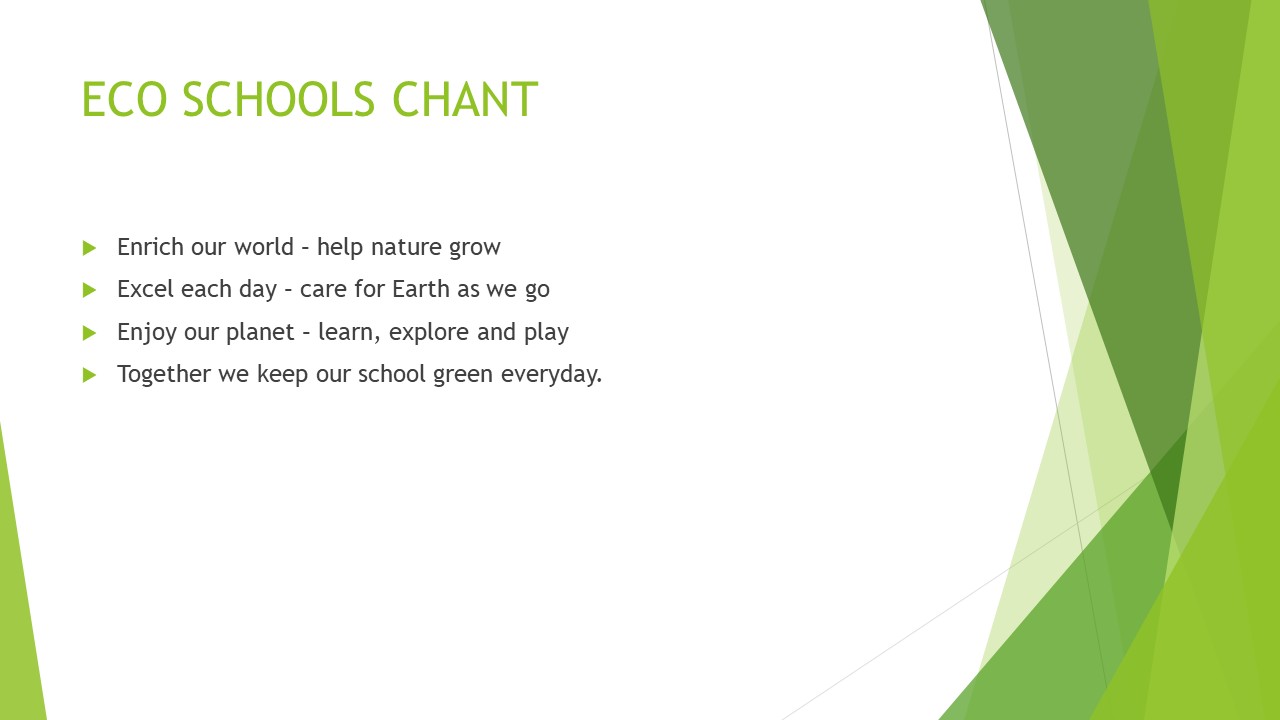 ECO SCHOOLS CHANT

Enrich our world – help nature grow

Excel each day – care for Earth as we go

Enjoy our planet – learn, explore and play

Together we keep our school green everyday.